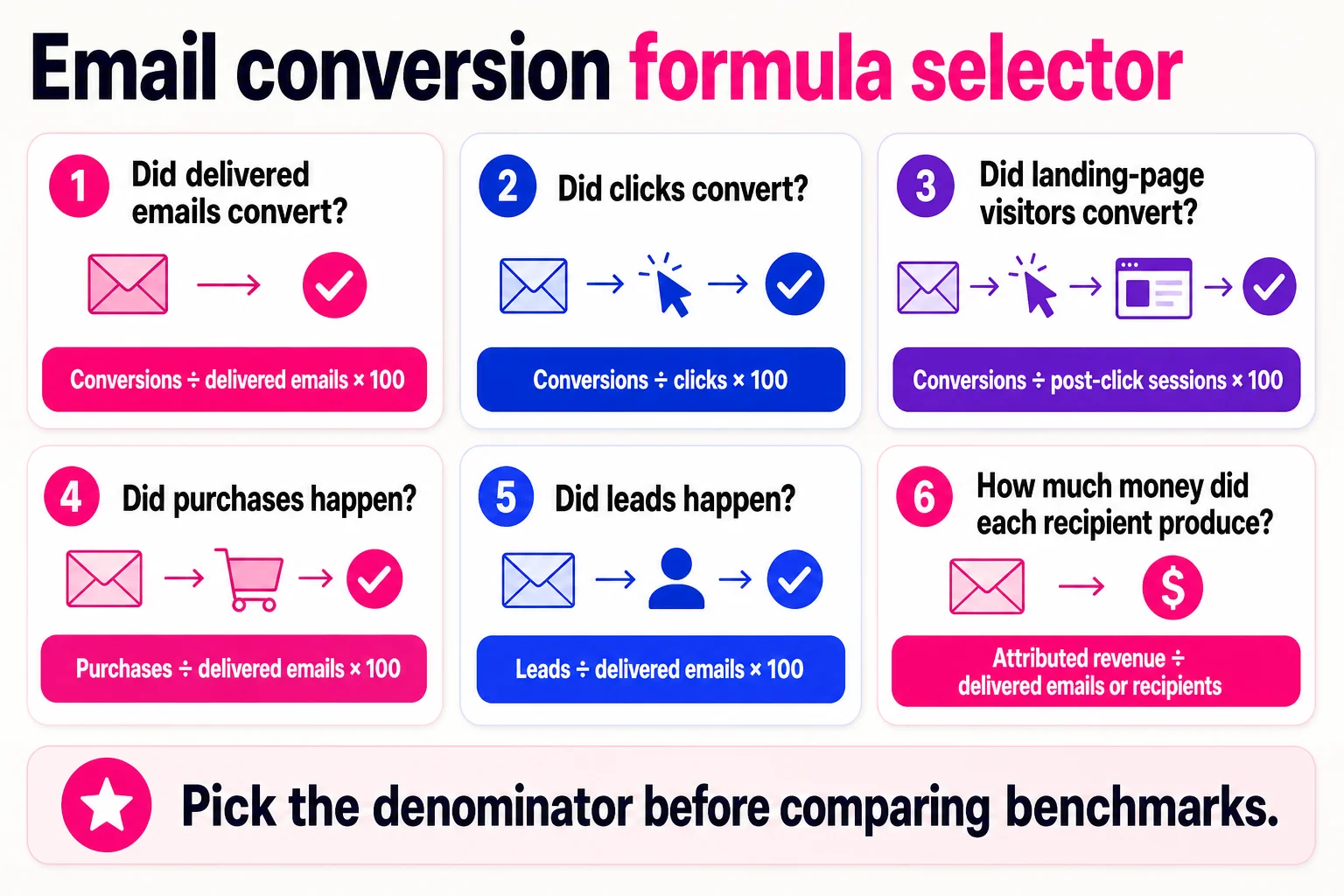 Email conversion formula selector

1 Did delivered emails convert?

Conversions ÷ delivered emails × 100

2 Did clicks convert?

Conversions ÷ clicks × 100

3 Did landing-page visitors convert?

Conversions ÷ post-click sessions × 100

4 Did purchases happen?

Purchases ÷ delivered emails × 100

5 Did leads happen?

Leads ÷ delivered emails × 100

6 How much money did each recipient produce?

$

Attributed revenue ÷ delivered emails or recipients

Pick the denominator before comparing benchmarks.